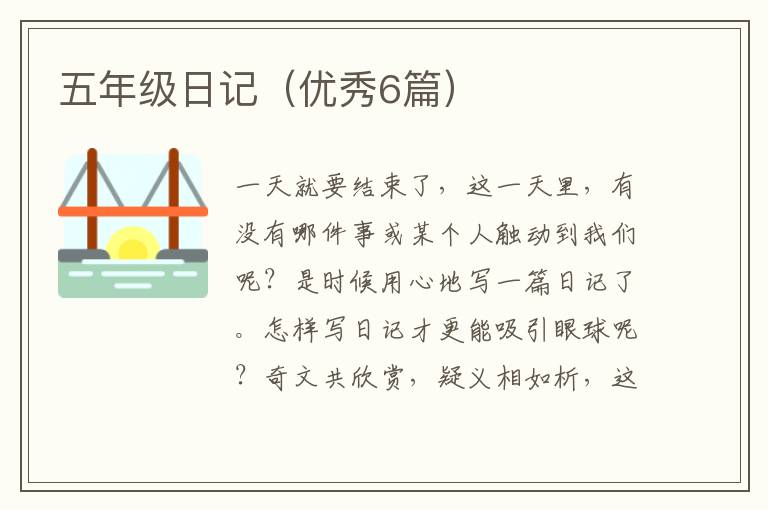 五年级日记（优秀6篇）

一天就要结束了，这一天里，有没有哪件事或某个人触动到我们呢？是时候用心地写一篇日记了。怎样写日记才更能吸引眼球呢？奇文共欣赏，疑义相如析，这